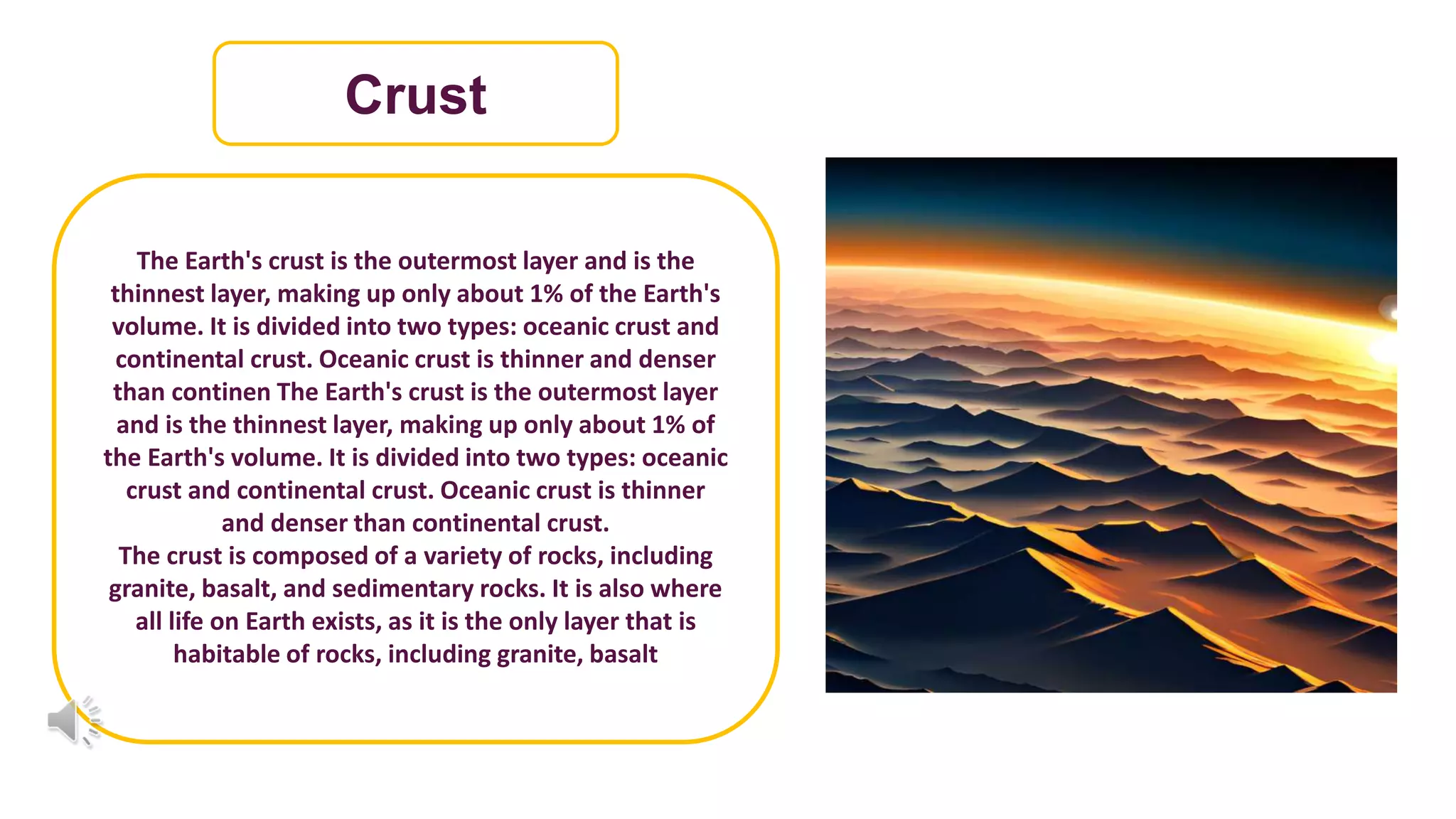 Crust

The Earth's crust is the outermost layer and is the thinnest layer, making up only about 1% of the Earth's volume. It is divided into two types: oceanic crust and continental crust. Oceanic crust is thinner and denser than continen The Earth's crust is the outermost layer and is the thinnest layer, making up only about 1% of the Earth's volume. It is divided into two types: oceanic crust and continental crust. Oceanic crust is thinner and denser than continental crust.
The crust is composed of a variety of rocks, including granite, basalt, and sedimentary rocks. It is also where all life on Earth exists, as it is the only layer that is habitable of rocks, including granite, basalt